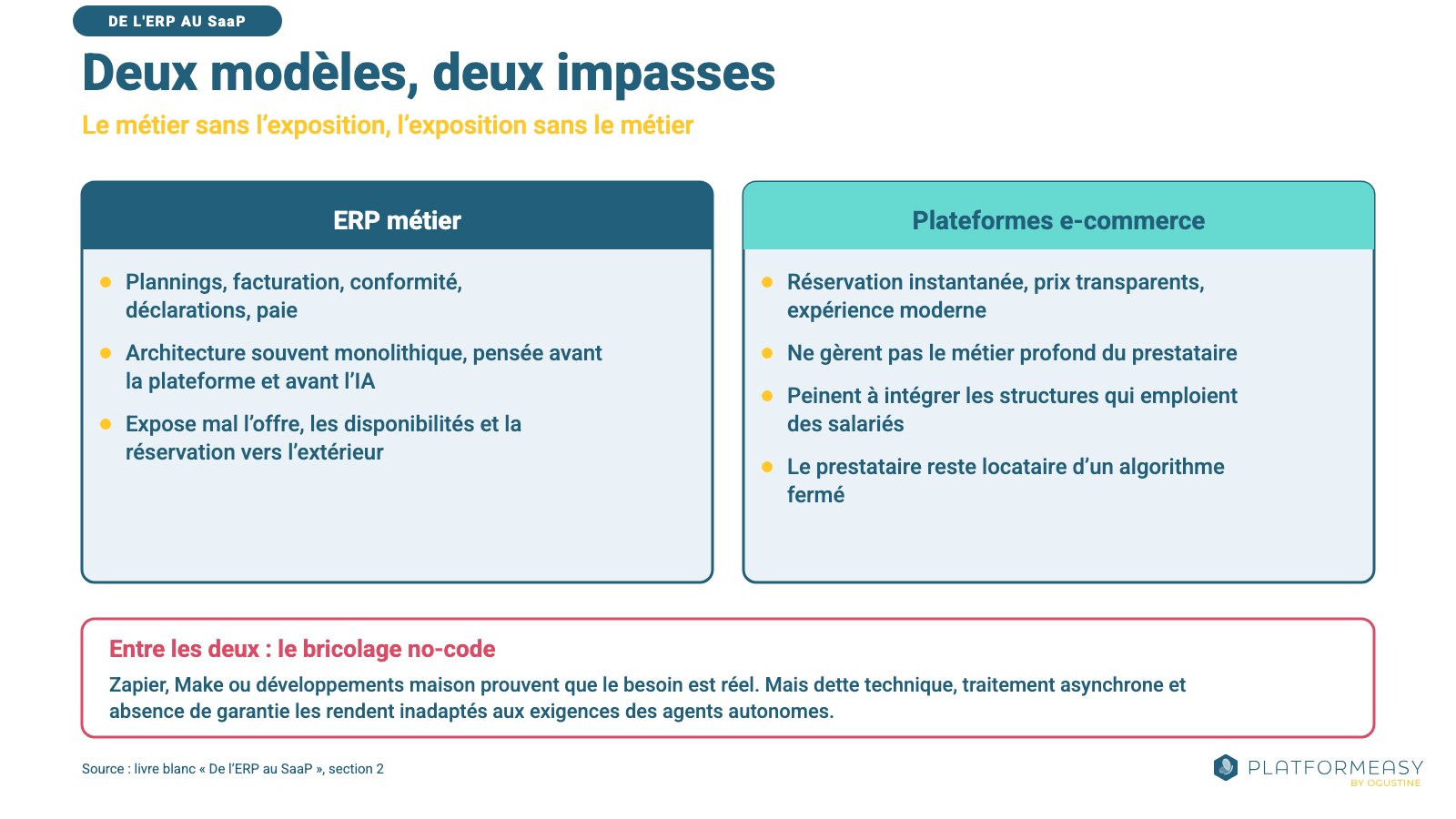 DE L'ERP AU SaaP

Deux modèles, deux impasses

Le métier sans l'exposition, l'exposition sans le métier

ERP métier

- Plannings, facturation, conformité, déclarations, paie
- Architecture souvent monolithique, pensée avant la plateforme et avant l'IA
- Expose mal l'offre, les disponibilités et la réservation vers l'extérieur

Plateformes e-commerce

- Réservation instantanée, prix transparents, expérience moderne
- Ne gèrent pas le métier profond du prestataire
- Peinent à intégrer les structures qui emploient des salariés
- Le prestataire reste locataire d'un algorithme fermé

Entre les deux : le bricolage no-code

Zapier, Make ou développements maison prouvent que le besoin est réel. Mais dette technique, traitement asynchrone et absence de garantie les rendent inadaptés aux exigences des agents autonomes.

Source : livre blanc « De l'ERP au SaaP », section 2

PLATFORMEASY
BY OGUSTINE